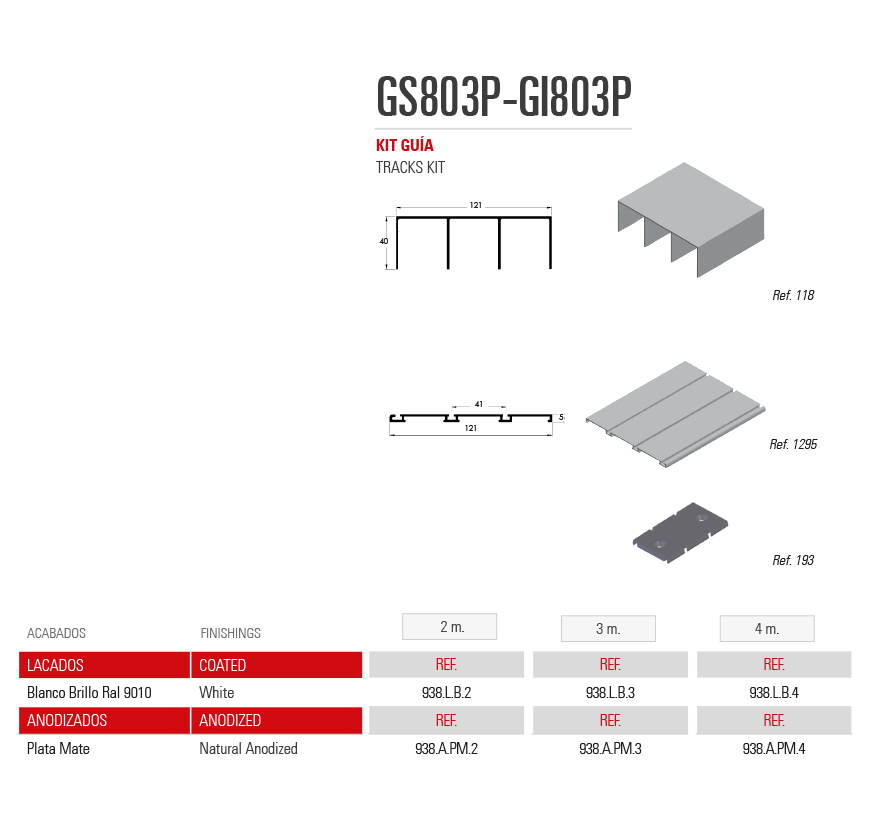 GS803P-GI803P

KIT GUÍA
TRACKS KIT

121
40

Ref. 118

41
5
121

Ref. 1295

Ref. 193

| ACABADOS | FINISHINGS | 2 m. | 3 m. | 4 m. |
|---|---|---|---|---|
| LACADOS | COATED | REF. | REF. | REF. |
| Blanco Brillo Ral 9010 | White | 938.L.B.2 | 938.L.B.3 | 938.L.B.4 |
| ANODIZADOS | ANODIZED | REF. | REF. | REF. |
| Plata Mate | Natural Anodized | 938.A.PM.2 | 938.A.PM.3 | 938.A.PM.4 |